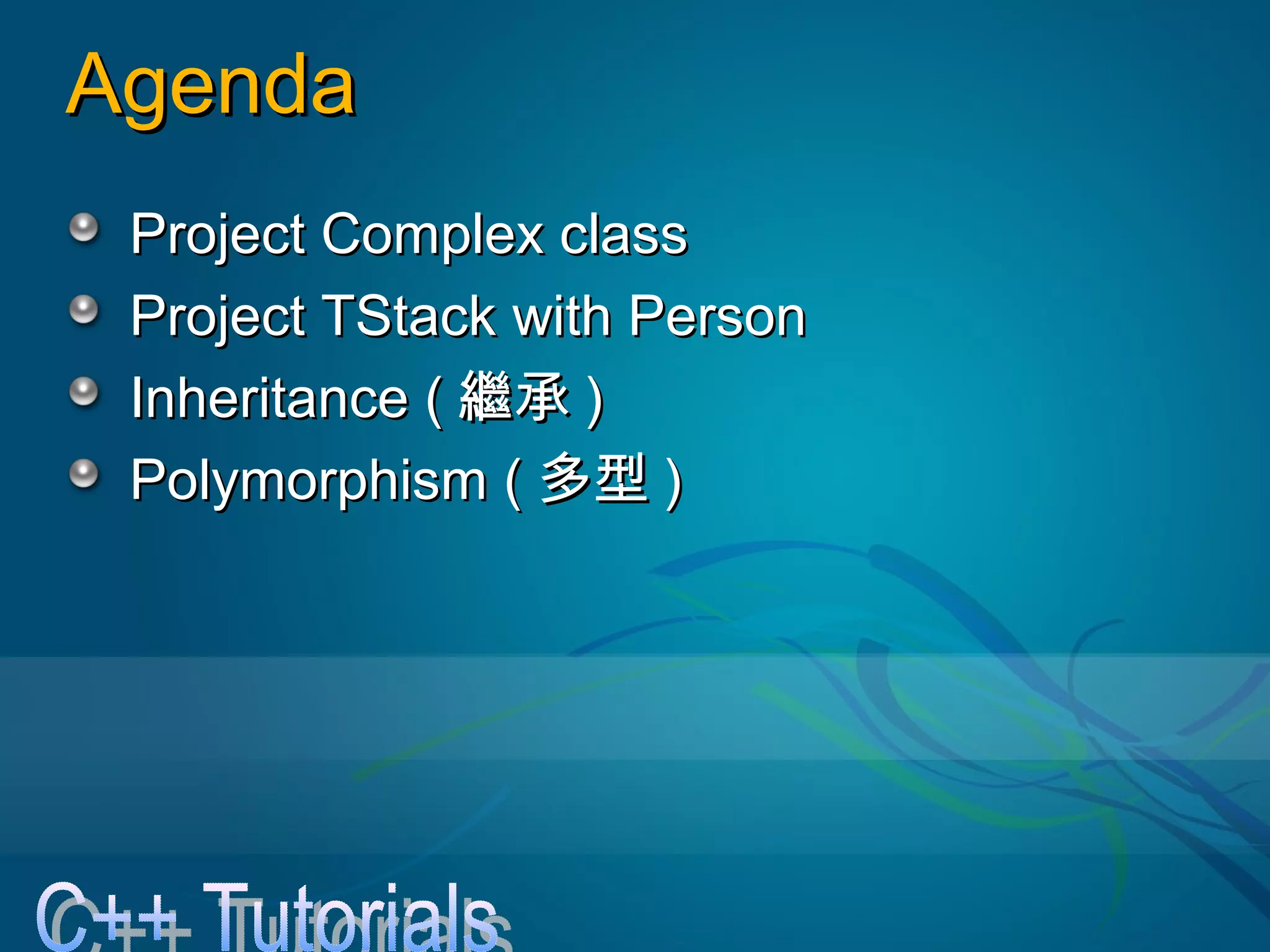 Agenda

Project Complex class
Project TStack with Person
Inheritance ( 繼承 )
Polymorphism ( 多型 )

C++ Tutorials